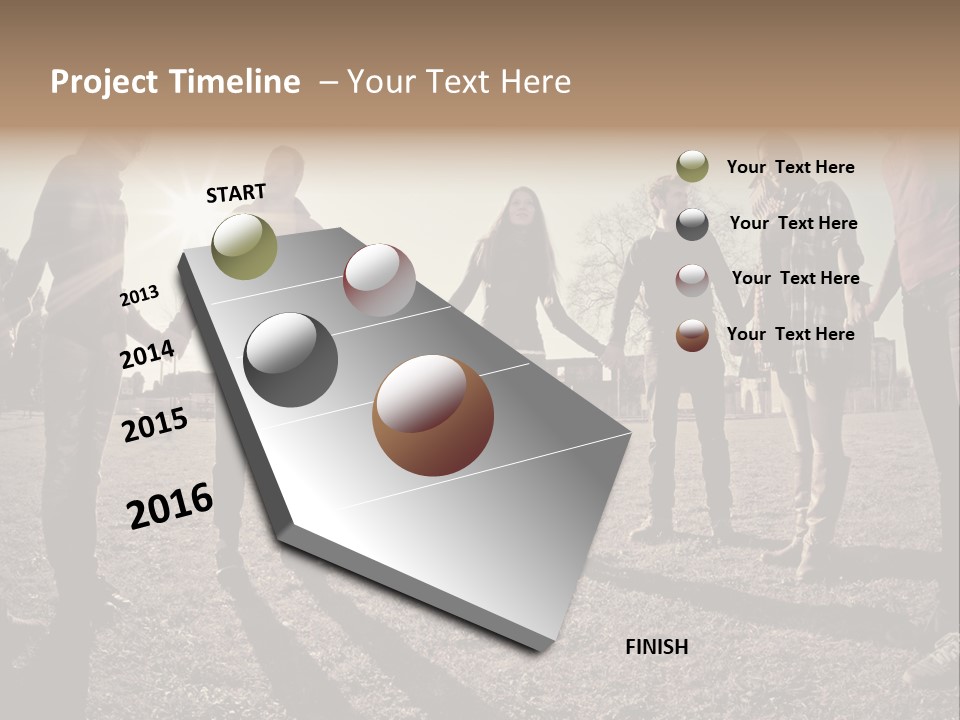 Project Timeline – Your Text Here

START

2013

2014

2015

2016

Your Text Here

Your Text Here

Your Text Here

Your Text Here

FINISH